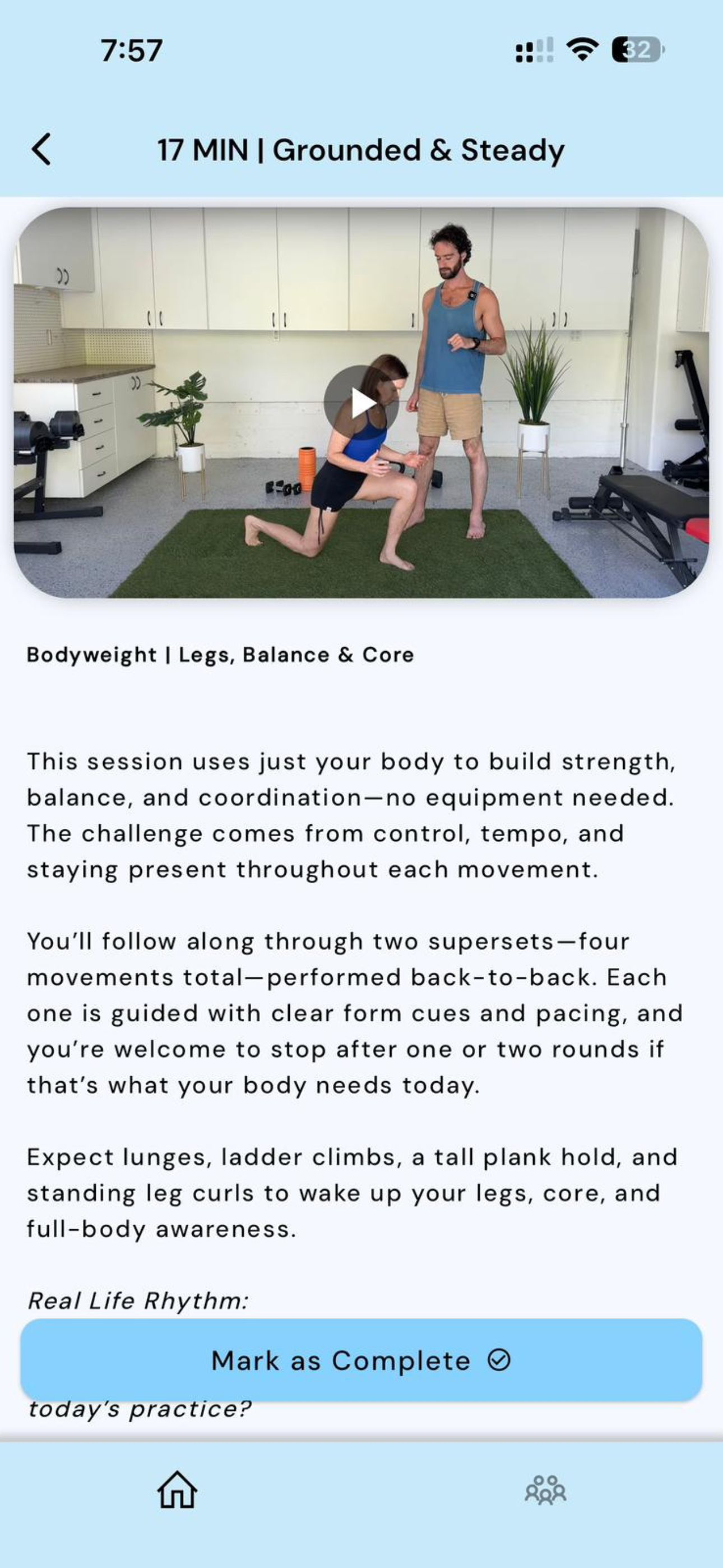 7:57

32

17 MIN | Grounded & Steady

Bodyweight | Legs, Balance & Core

This session uses just your body to build strength, balance, and coordination—no equipment needed. The challenge comes from control, tempo, and staying present throughout each movement.

You'll follow along through two supersets—four movements total—performed back-to-back. Each one is guided with clear form cues and pacing, and you're welcome to stop after one or two rounds if that's what your body needs today.

Expect lunges, ladder climbs, a tall plank hold, and standing leg curls to wake up your legs, core, and full-body awareness.

Real Life Rhythm:

Mark as Complete

today's practice?